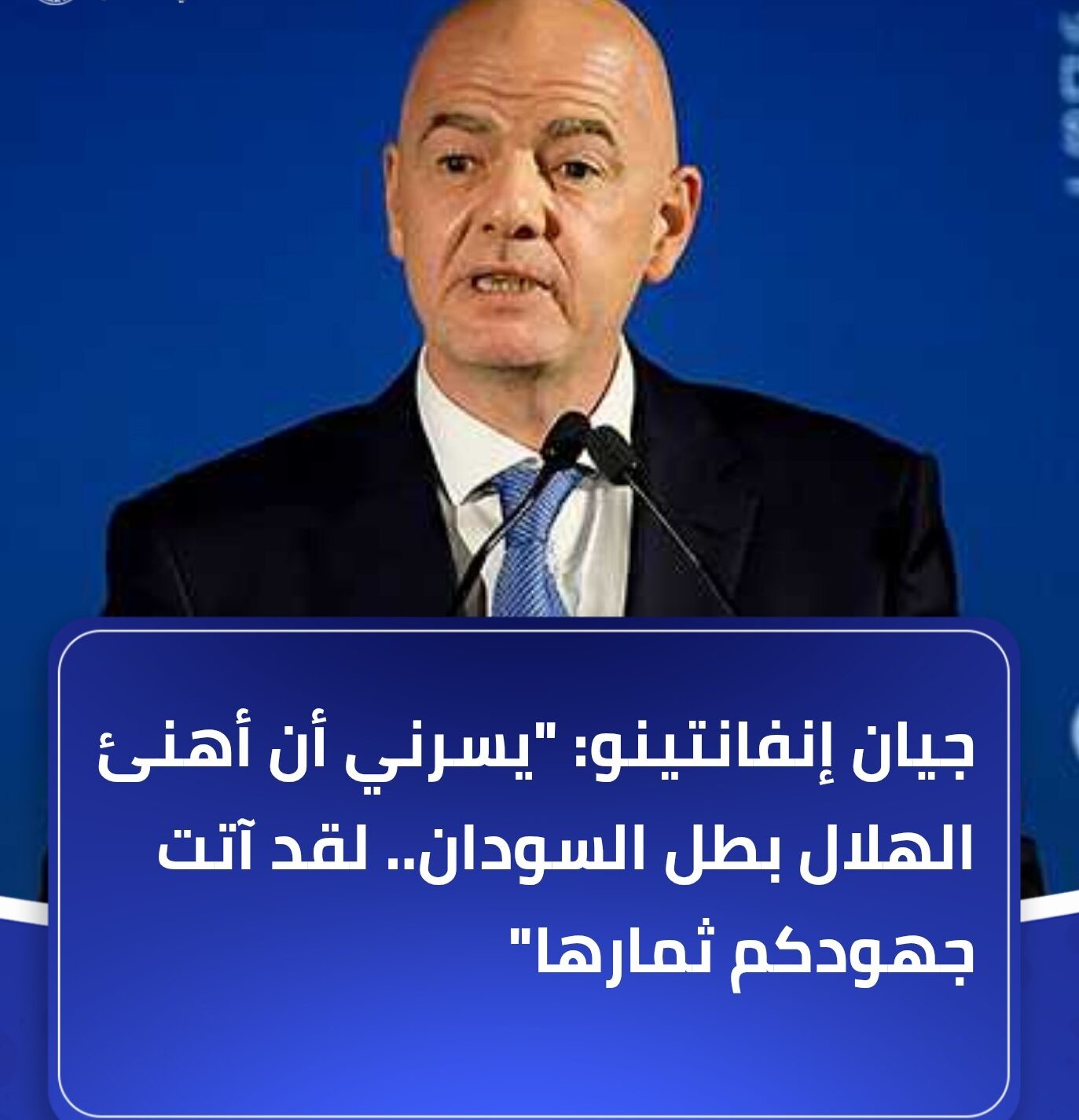 جيان إنفانتينو: "يسرني أن أهنئ الهلال بطل السودان.. لقد آتت جهودكم ثمارها"